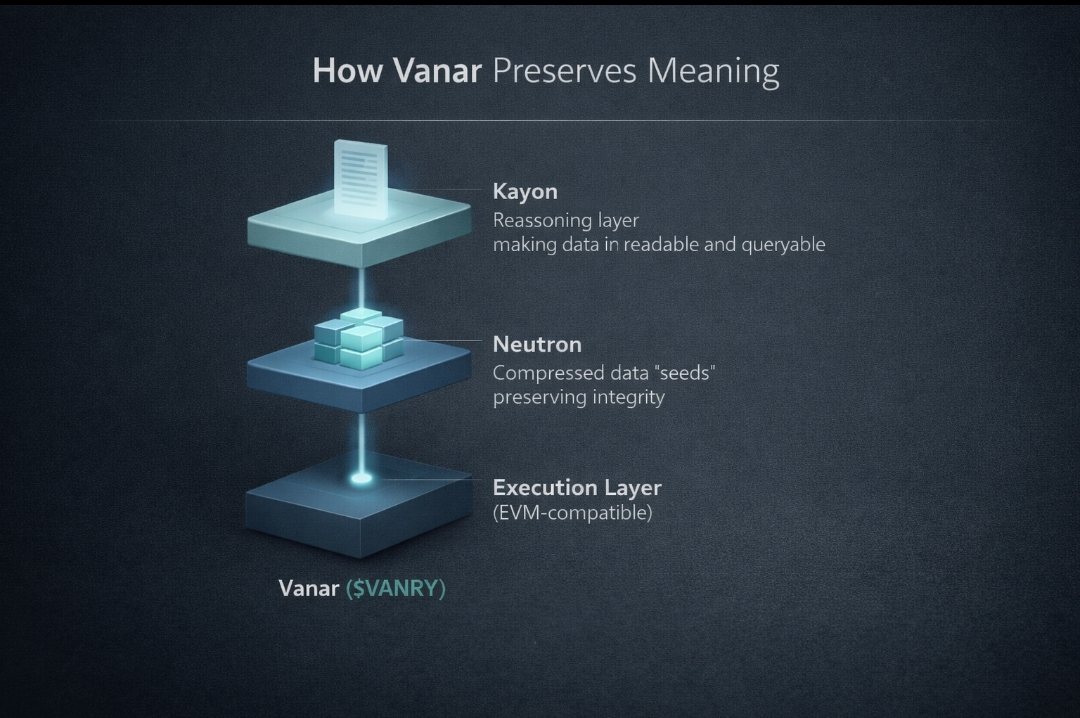 How Vanar Preserves Meaning

Kayon
Reassoning layer
making data in readable and queryable

Neutron
Compressed data "seeds"
preserving integrity

Execution Layer
(EVM-compatible)

Vanar ($VANRY)